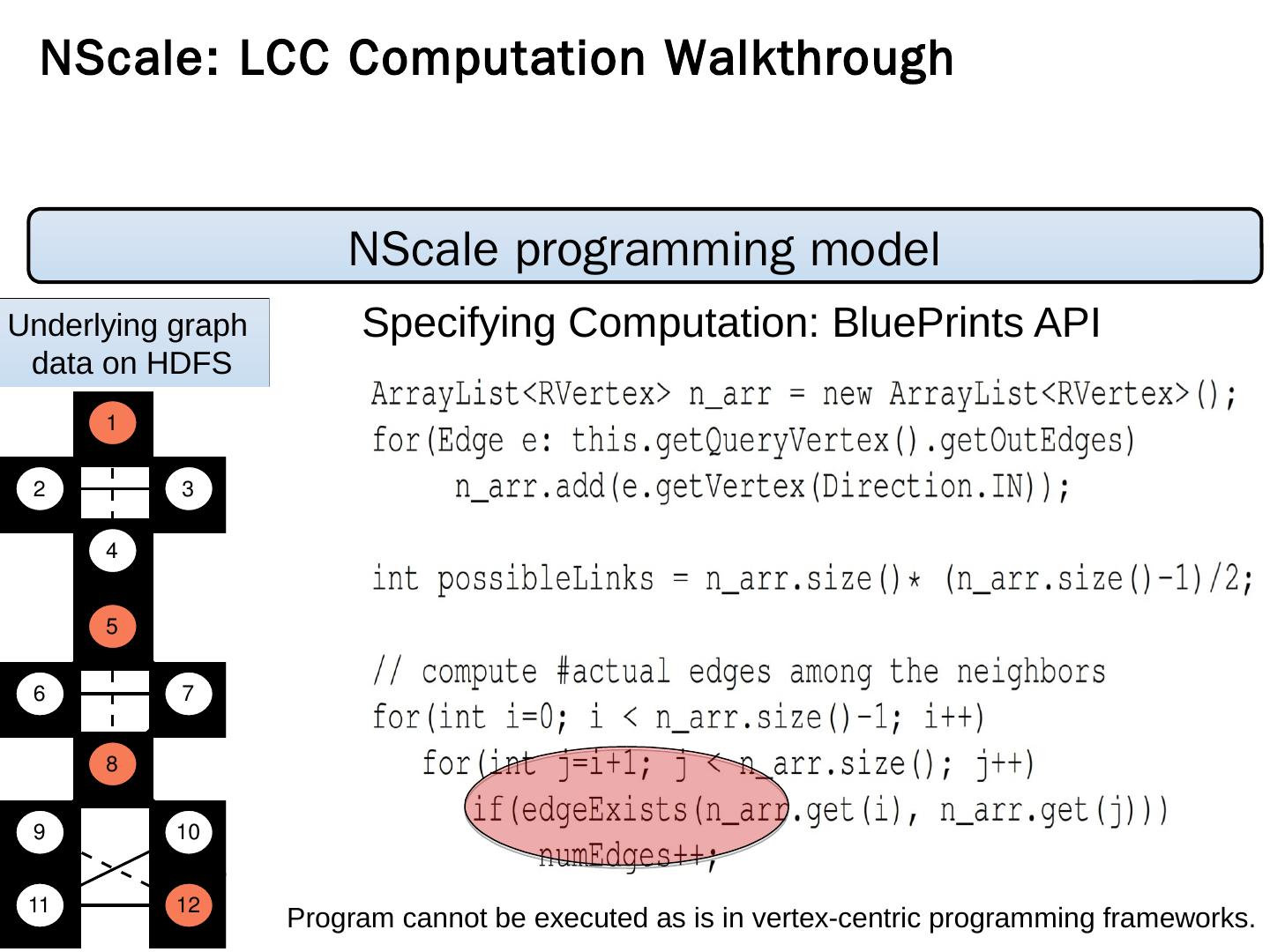 NScale: LCC Computation Walkthrough

NScale programming model

Underlying graph data on HDFS

1
2
3
4
5
6
7
8
9
10
11
12

Specifying Computation: BluePrints API

ArrayList<RVertex> n_arr = new ArrayList<RVertex>();
for(Edge e: this.getQueryVertex().getOutEdges)
n_arr.add(e.getVertex(Direction.IN));

int possibleLinks = n_arr.size()* (n_arr.size()-1)/2;

// compute #actual edges among the neighbors
for(int i=0; i < n_arr.size()-1; i++)
for(int j=i+1; j < n_arr.size(); j++)
if(edgeExists(n_arr.get(i), n_arr.get(j)))
numEdges++;

Program cannot be executed as is in vertex-centric programming frameworks.